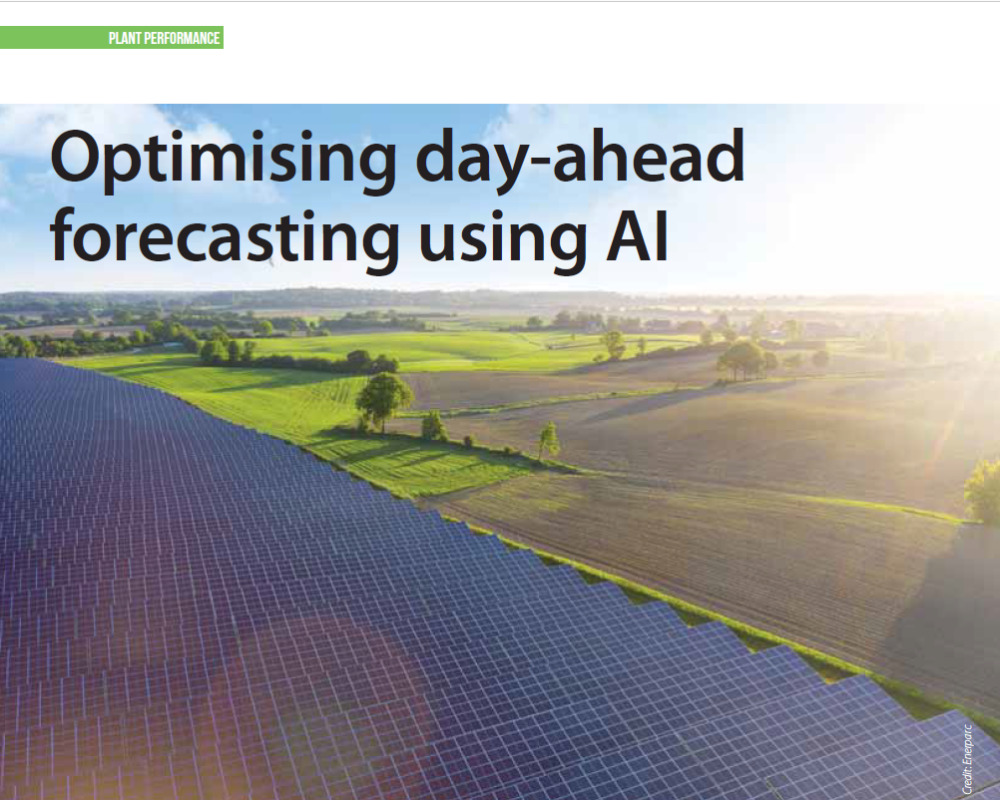 PLANT PERFORMANCE

Optimising day-ahead forecasting using AI

Credit: Enerparc